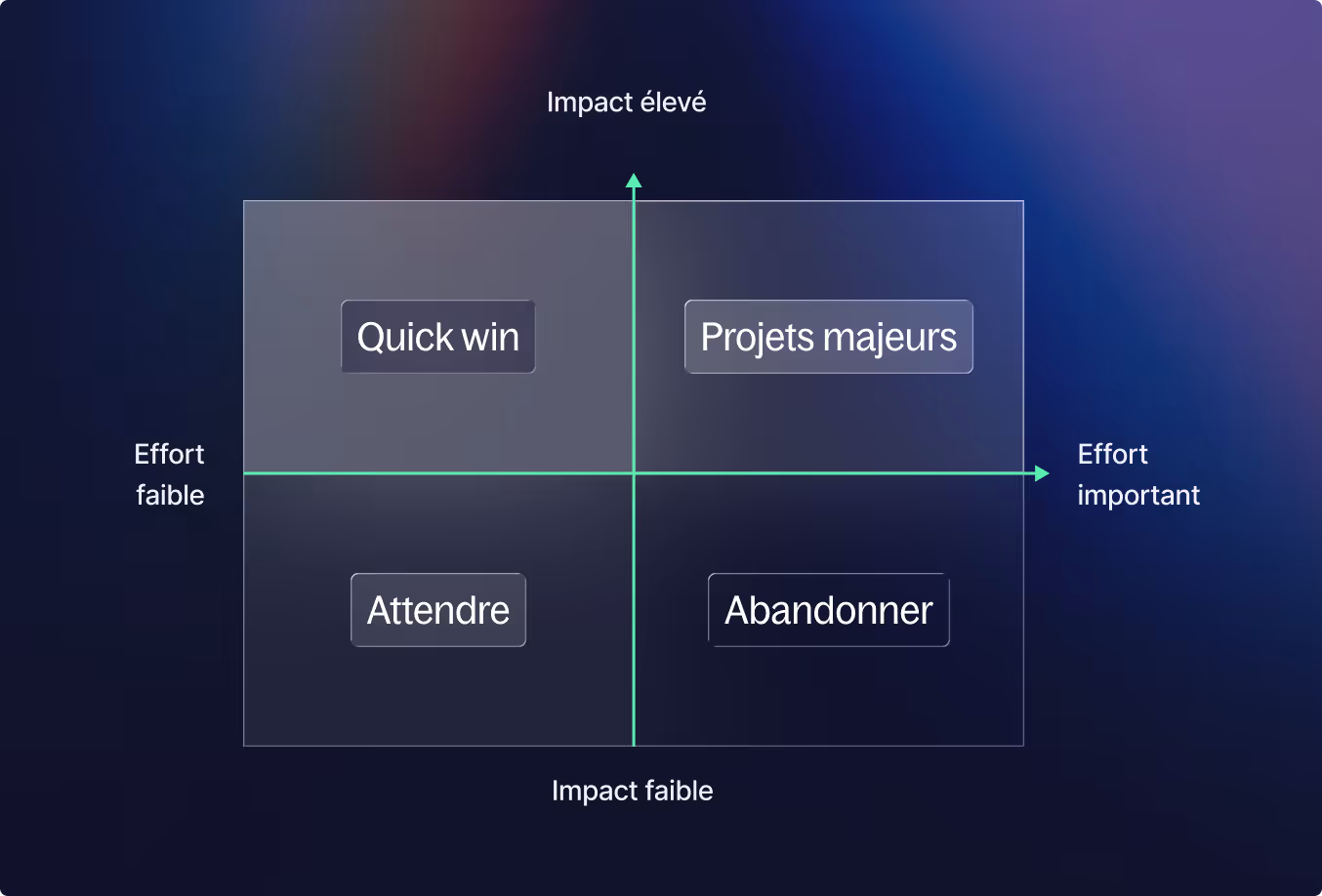 Impact élevé

Quick win

Projets majeurs

Effort faible

Effort important

Attendre

Abandonner

Impact faible